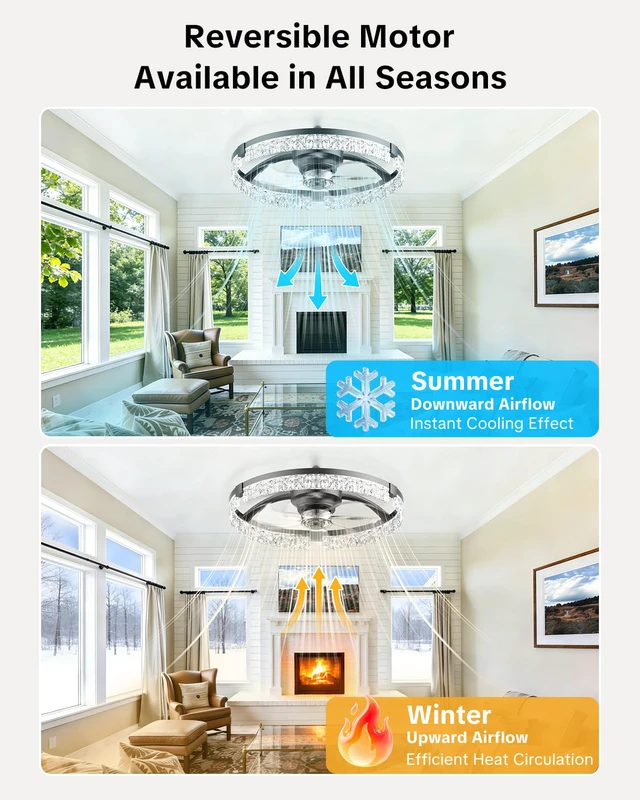 Reversible Motor
Available in All Seasons

Summer
Downward Airflow
Instant Cooling Effect

Winter
Upward Airflow
Efficient Heat Circulation